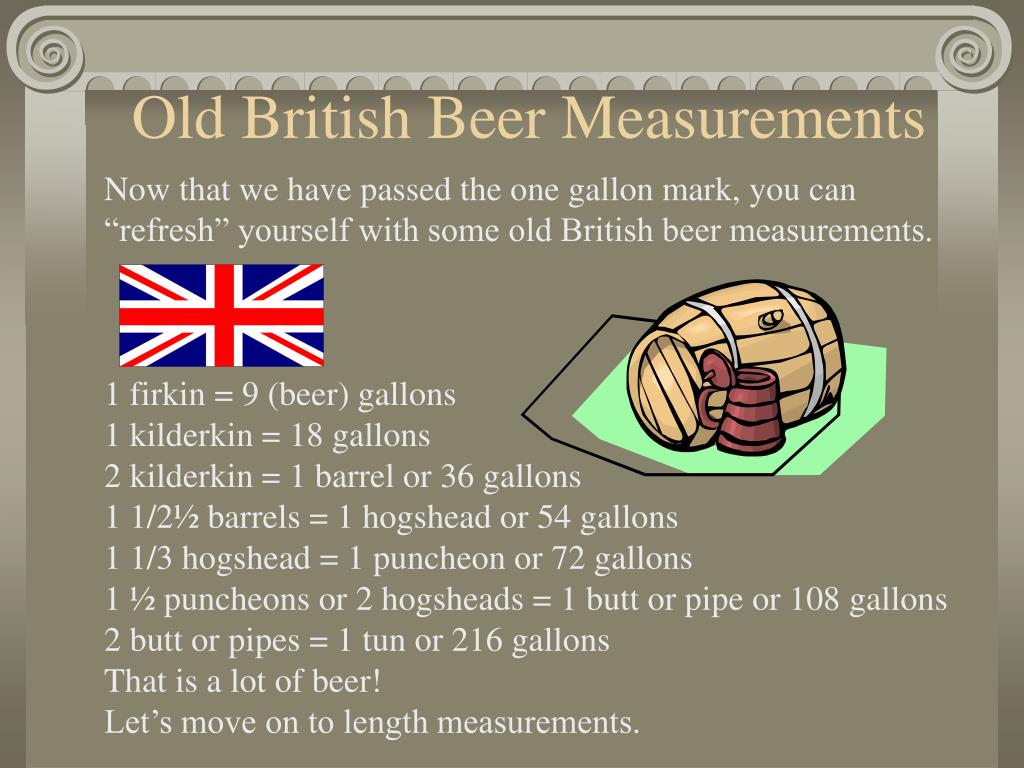 Old British Beer Measurements

Now that we have passed the one gallon mark, you can “refresh” yourself with some old British beer measurements.

1 firkin = 9 (beer) gallons
1 kilderkin = 18 gallons
2 kilderkin = 1 barrel or 36 gallons
1 1/2½ barrels = 1 hogshead or 54 gallons
1 1/3 hogshead = 1 puncheon or 72 gallons
1 ½ puncheons or 2 hogsheads = 1 butt or pipe or 108 gallons
2 butt or pipes = 1 tun or 216 gallons
That is a lot of beer!
Let’s move on to length measurements.